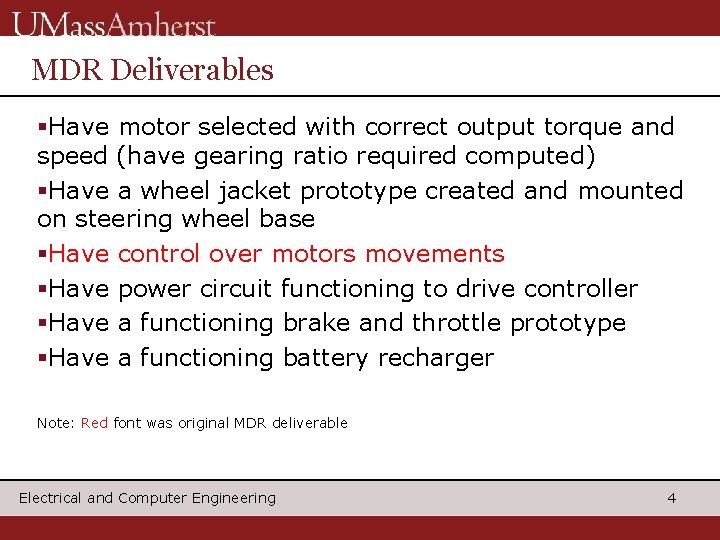 UMassAmherst

MDR Deliverables

▪Have motor selected with correct output torque and speed (have gearing ratio required computed)

▪Have a wheel jacket prototype created and mounted on steering wheel base

▪Have control over motors movements

▪Have power circuit functioning to drive controller

▪Have a functioning brake and throttle prototype

▪Have a functioning battery recharger

Note: Red font was original MDR deliverable

Electrical and Computer Engineering

4